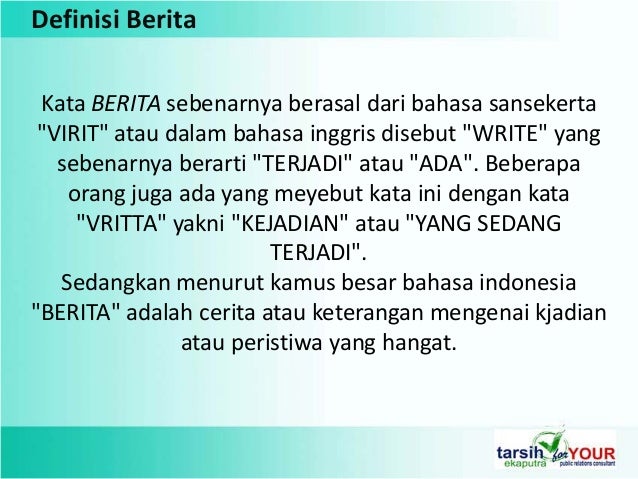 Definisi Berita

Kata BERITA sebenarnya berasal dari bahasa sansekerta "VIRIT" atau dalam bahasa inggris disebut "WRITE" yang sebenarnya berarti "TERJADI" atau "ADA". Beberapa orang juga ada yang meyebut kata ini dengan kata "VRITTA" yakni "KEJADIAN" atau "YANG SEDANG TERJADI".
Sedangkan menurut kamus besar bahasa indonesia "BERITA" adalah cerita atau keterangan mengenai kjadian atau peristiwa yang hangat.

tarsih ekaputra for YOUR public relations consultant